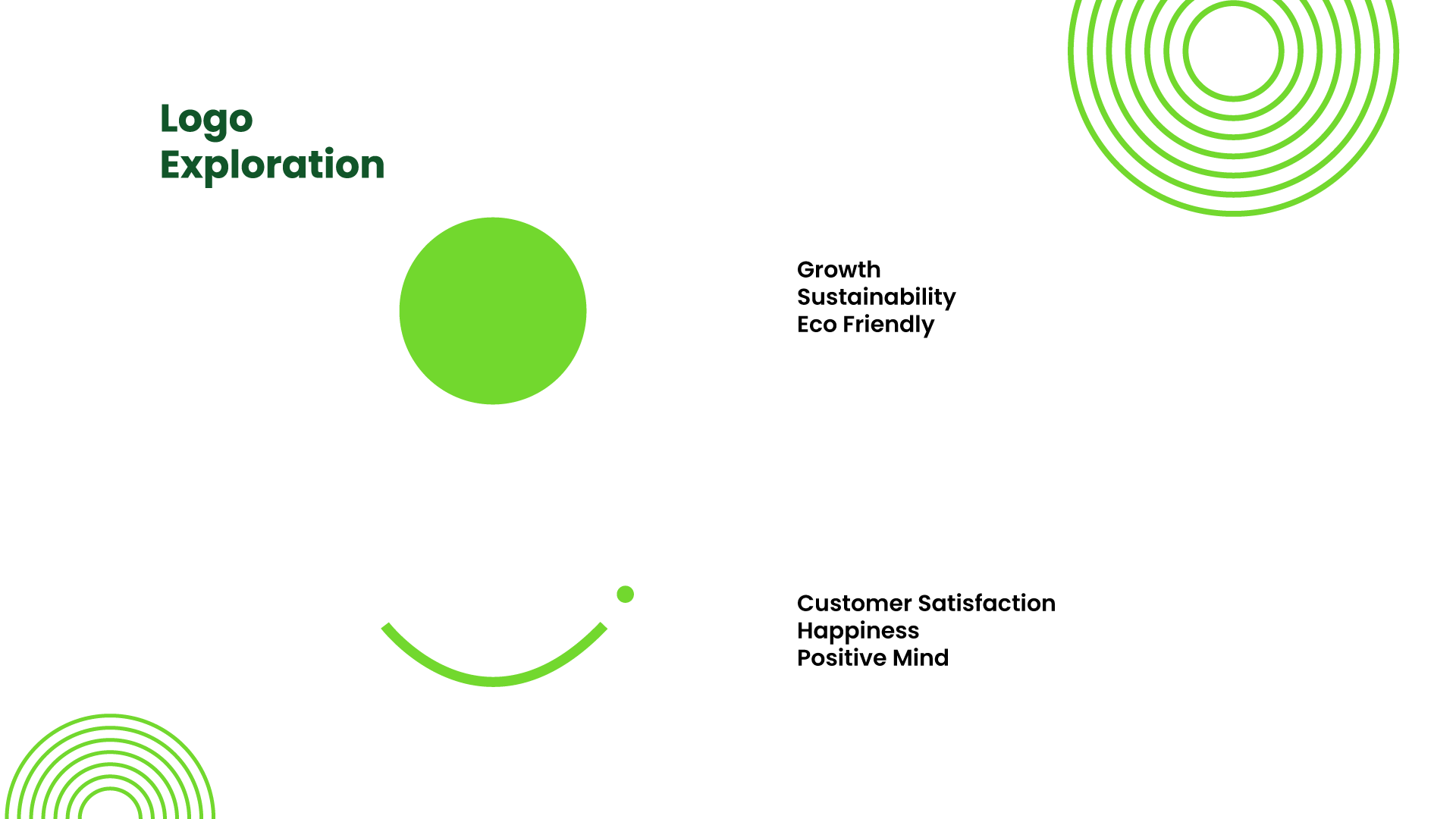 Logo
Exploration

Growth
Sustainability
Eco Friendly

Customer Satisfaction
Happiness
Positive Mind